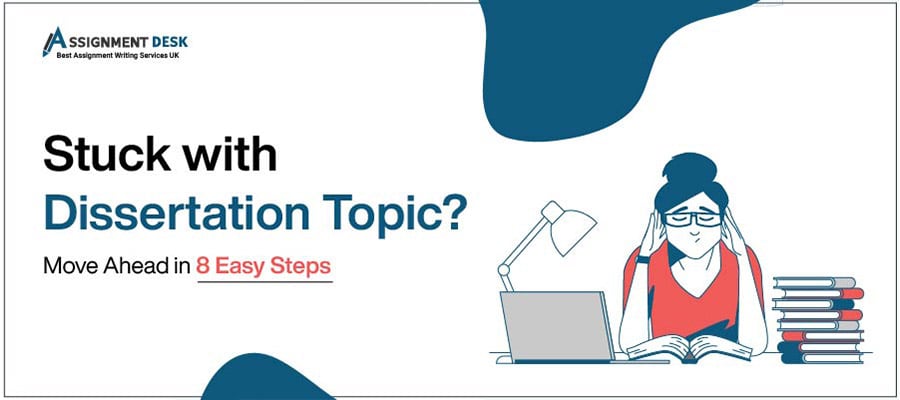 ASSIGNMENT DESK
Best Assignment Writing Services UK

Stuck with
Dissertation Topic?
Move Ahead in 8 Easy Steps